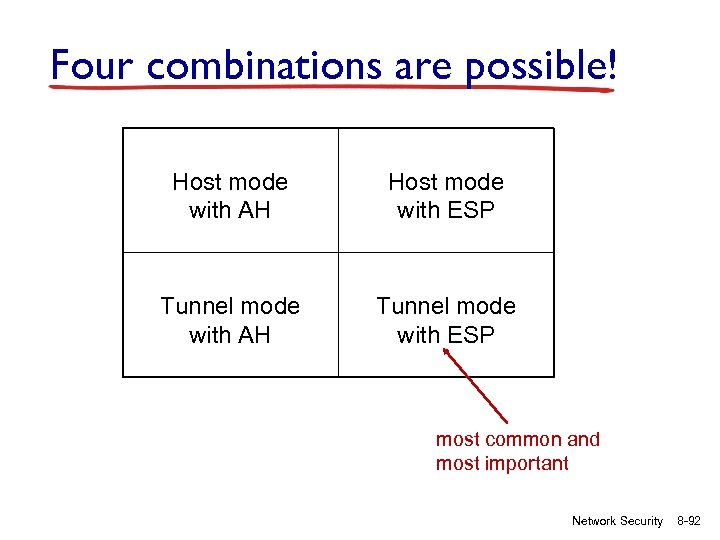 Four combinations are possible!

| Host mode with AH | Host mode with ESP |
|---|---|
| Tunnel mode with AH | Tunnel mode with ESP |

most common and most important

Network Security 8-92